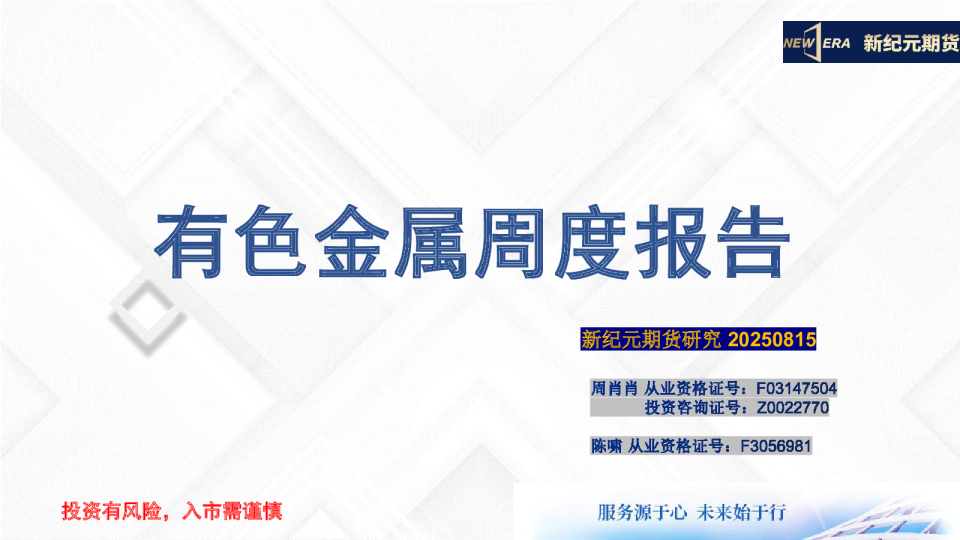 NEW ERA 新纪元期货

有色金属周度报告

新纪元期货研究 20250815

周肖肖 从业资格证号：F03147504
投资咨询证号：Z0022770

陈啸 从业资格证号：F3056981

投资有风险，入市需谨慎

服务源于心 未来始于行